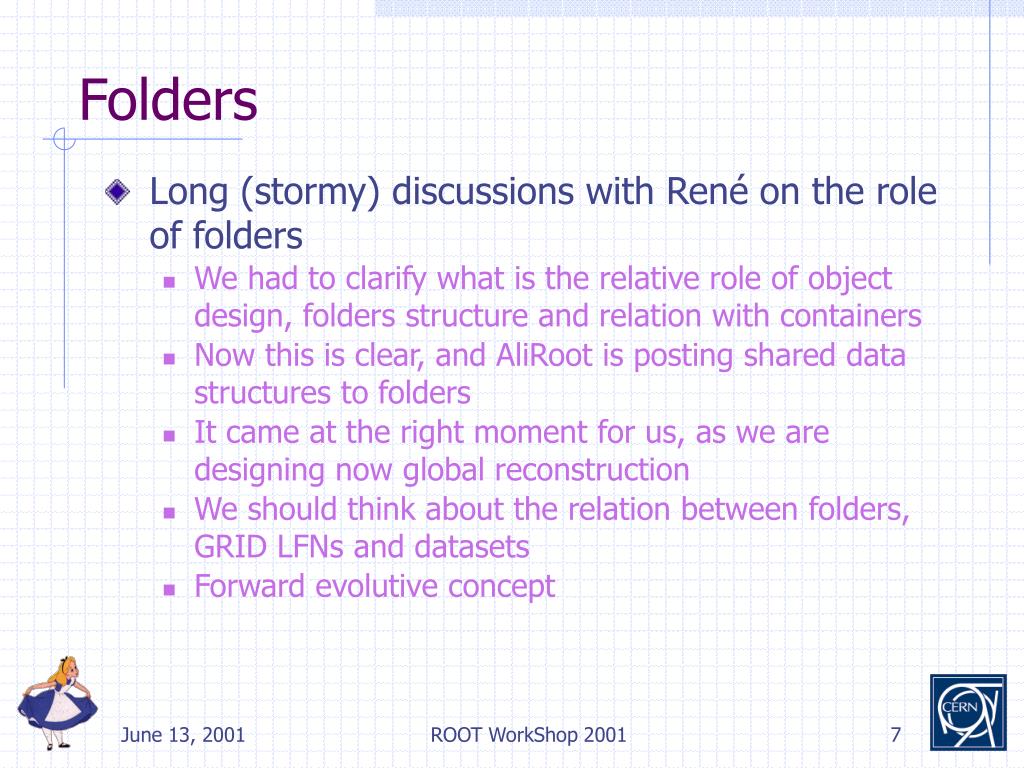 Folders

Long (stormy) discussions with René on the role of folders

We had to clarify what is the relative role of object design, folders structure and relation with containers

Now this is clear, and AliRoot is posting shared data structures to folders

It came at the right moment for us, as we are designing now global reconstruction

We should think about the relation between folders, GRID LFNs and datasets

Forward evolutive concept

June 13, 2001

ROOT WorkShop 2001

7

CERN